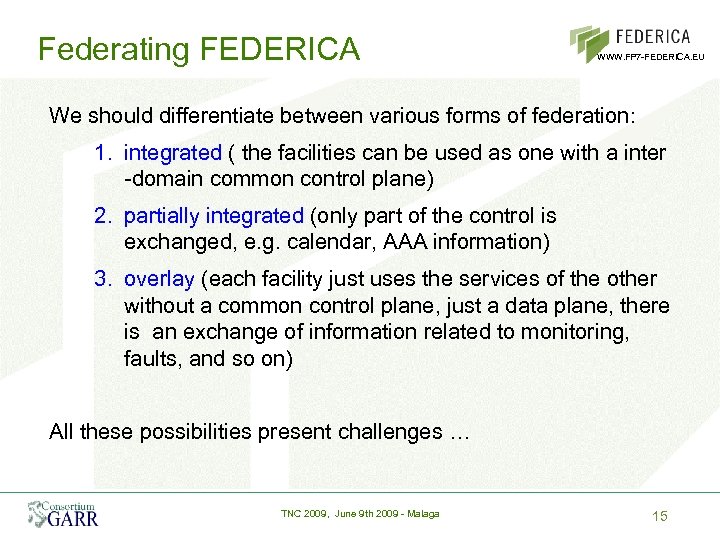 Federating FEDERICA

FEDERICA
WWW.FP7-FEDERICA.EU

We should differentiate between various forms of federation:

1. integrated ( the facilities can be used as one with a inter -domain common control plane)

2. partially integrated (only part of the control is exchanged, e.g. calendar, AAA information)

3. overlay (each facility just uses the services of the other without a common control plane, just a data plane, there is an exchange of information related to monitoring, faults, and so on)

All these possibilities present challenges …

Consortium GARR

TNC 2009, June 9th 2009 - Malaga

15